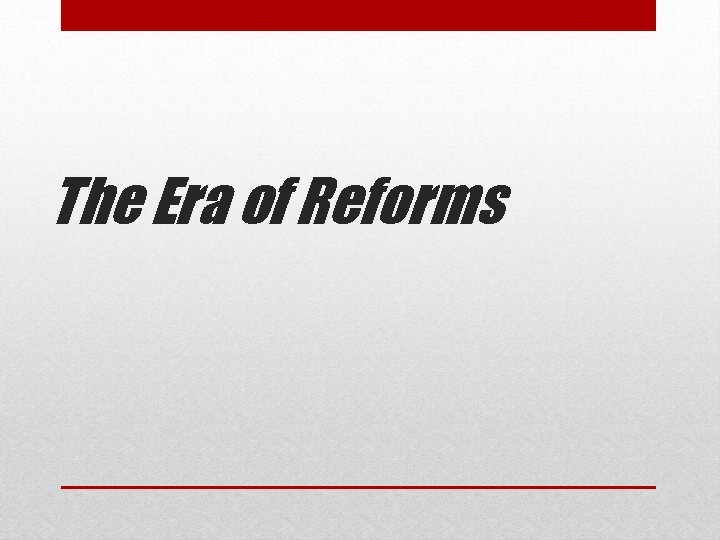 The Era of Reforms